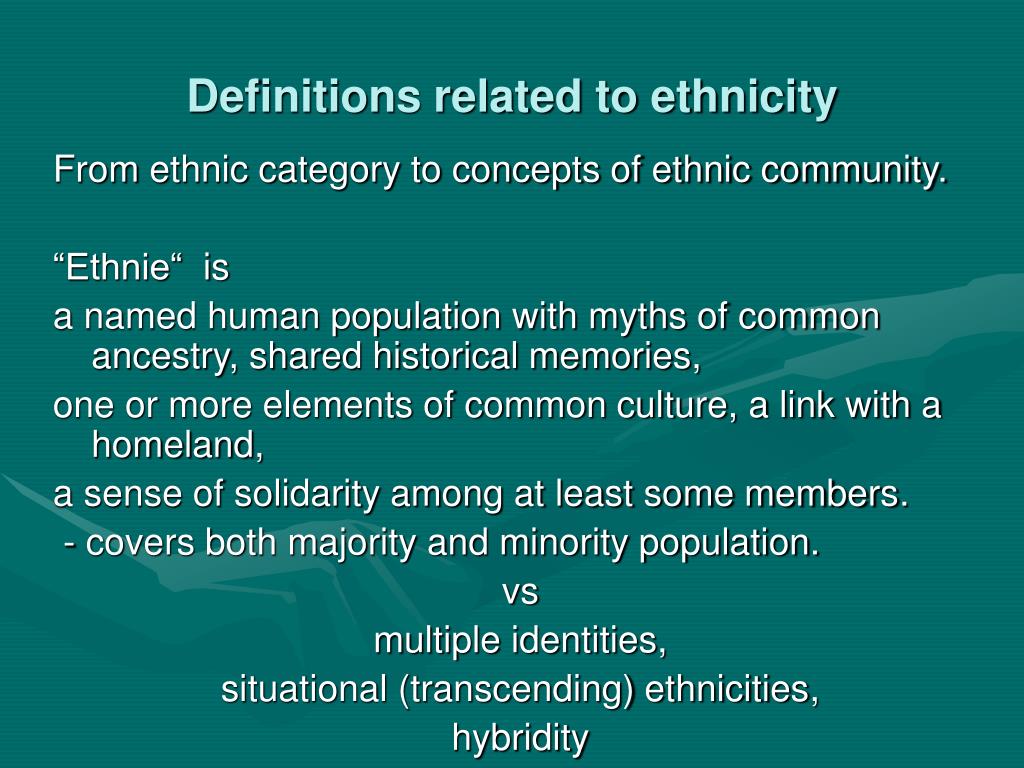 Definitions related to ethnicity

From ethnic category to concepts of ethnic community.

“Ethnie“ is

a named human population with myths of common ancestry, shared historical memories,

one or more elements of common culture, a link with a homeland,

a sense of solidarity among at least some members.

- covers both majority and minority population.

vs

multiple identities,

situational (transcending) ethnicities,

hybridity